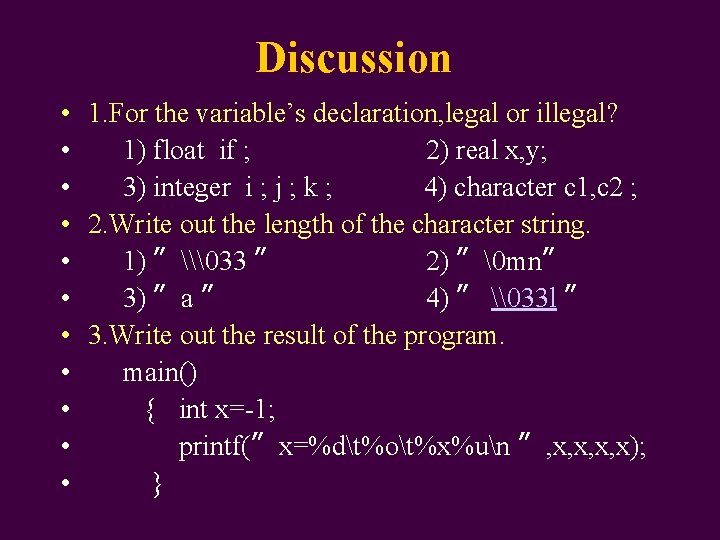 Discussion

• 1.For the variable's declaration,legal or illegal?
• 1) float if ; 2) real x,y;
• 3) integer i ; j ; k ; 4) character c1,c2 ;
• 2.Write out the length of the character string.
• 1) ″ \\\033 ″ 2) ″ \0mn″
• 3) ″ a ″ 4) ″ \\0331 ″
• 3.Write out the result of the program.
• main()
• { int x=-1;
• printf(″ x=%d\t%o\t%x%u\n ″ ,x,x,x,x);
• }